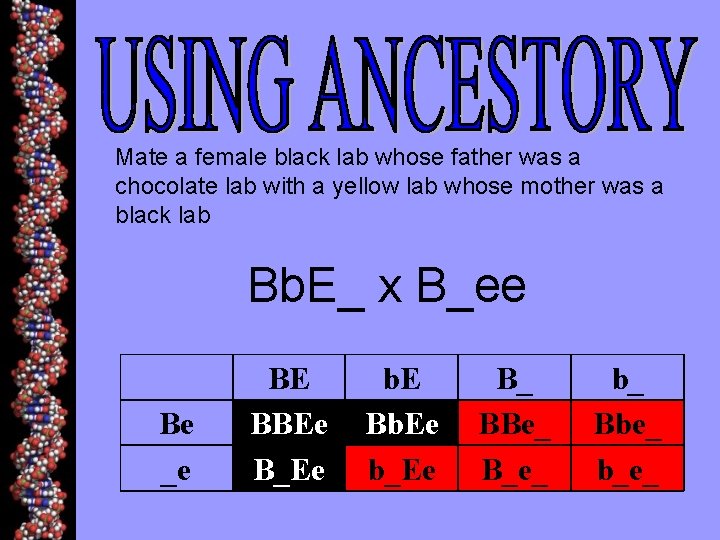 USING ANCESTORY

Mate a female black lab whose father was a chocolate lab with a yellow lab whose mother was a black lab

BbE_ x B_ee

| | BE | bE | B_ | b_ |
|---|---|---|---|---|
| Be | BBEe | BbEe | BBe_ | Bbe_ |
| _e | B_Ee | b_Ee | B_e_ | b_e_ |